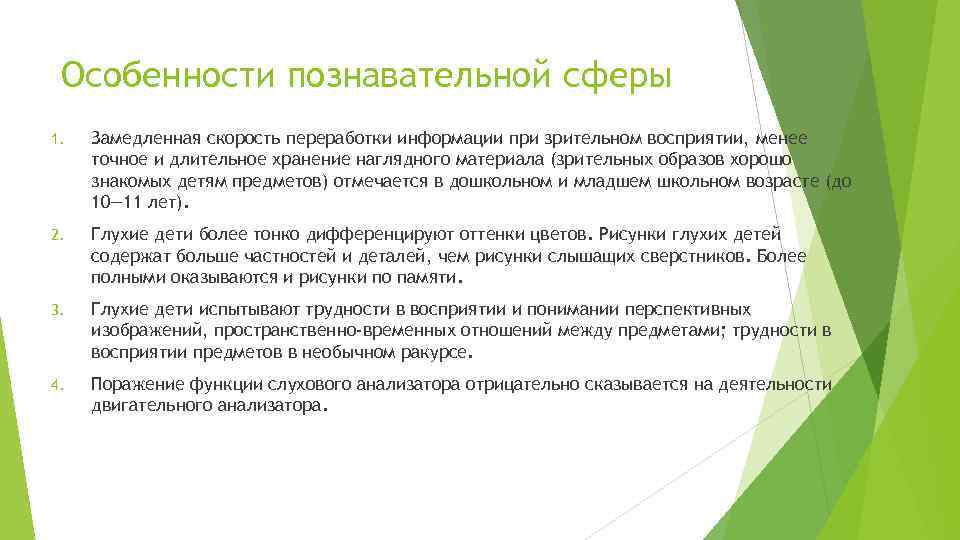 Особенности познавательной сферы

1. Замедленная скорость переработки информации при зрительном восприятии, менее точное и длительное хранение наглядного материала (зрительных образов хорошо знакомых детям предметов) отмечается в дошкольном и младшем школьном возрасте (до 10—11 лет).

2. Глухие дети более тонко дифференцируют оттенки цветов. Рисунки глухих детей содержат больше частностей и деталей, чем рисунки слышащих сверстников. Более полными оказываются и рисунки по памяти.

3. Глухие дети испытывают трудности в восприятии и понимании перспективных изображений, пространственно-временных отношений между предметами; трудности в восприятии предметов в необычном ракурсе.

4. Поражение функции слухового анализатора отрицательно сказывается на деятельности двигательного анализатора.